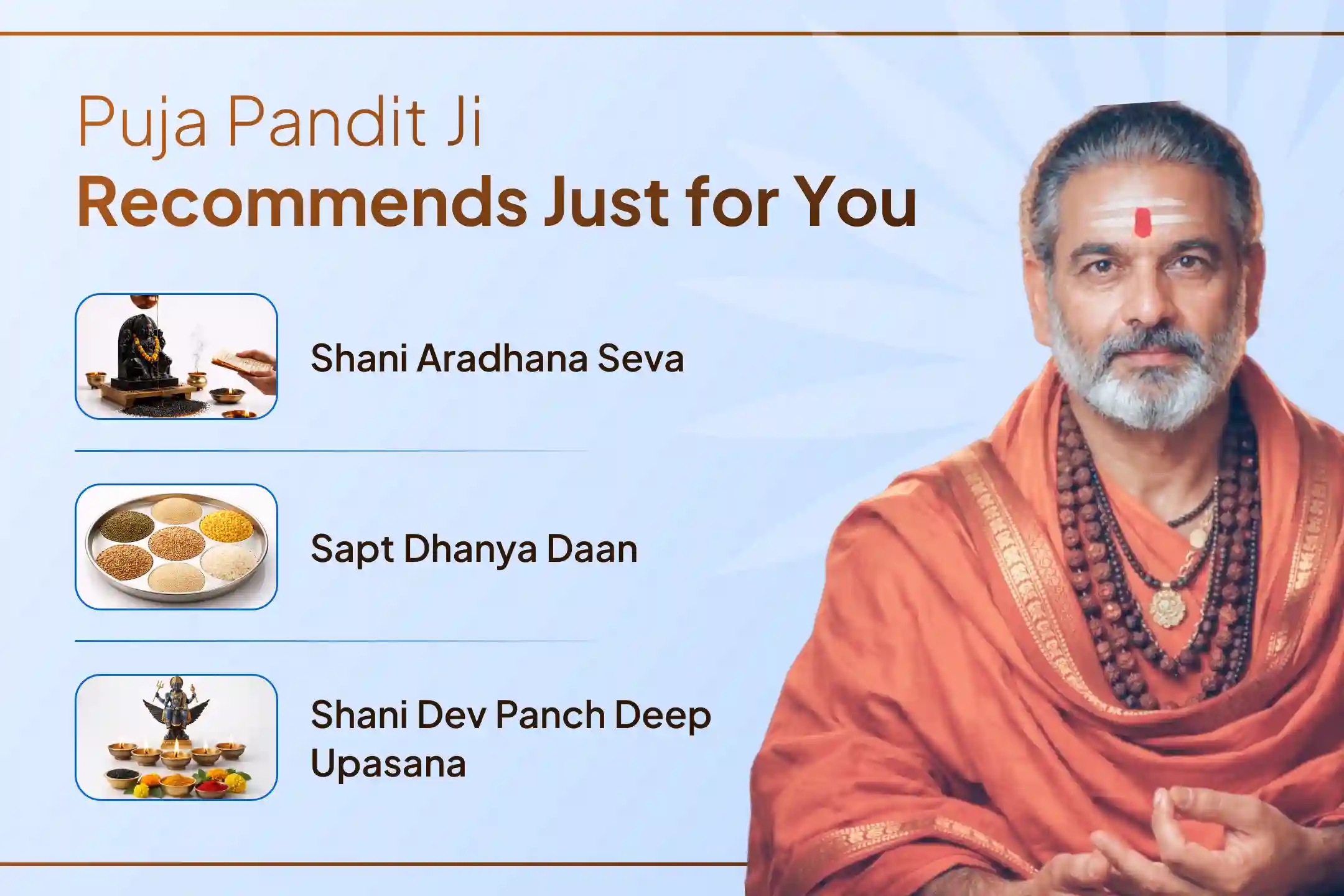 Puja Pandit Ji
Recommends Just for You

Shani Aradhana Seva

Sapt Dhanya Daan

Shani Dev Panch Deep Upasana